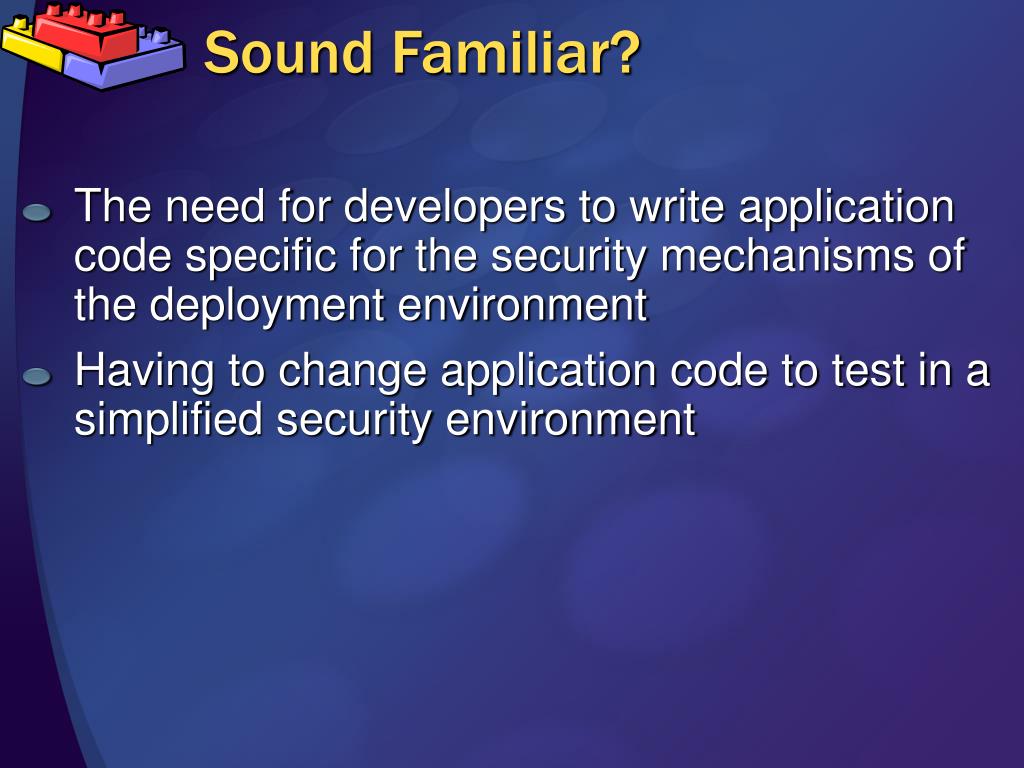 Sound Familiar?

The need for developers to write application code specific for the security mechanisms of the deployment environment

Having to change application code to test in a simplified security environment